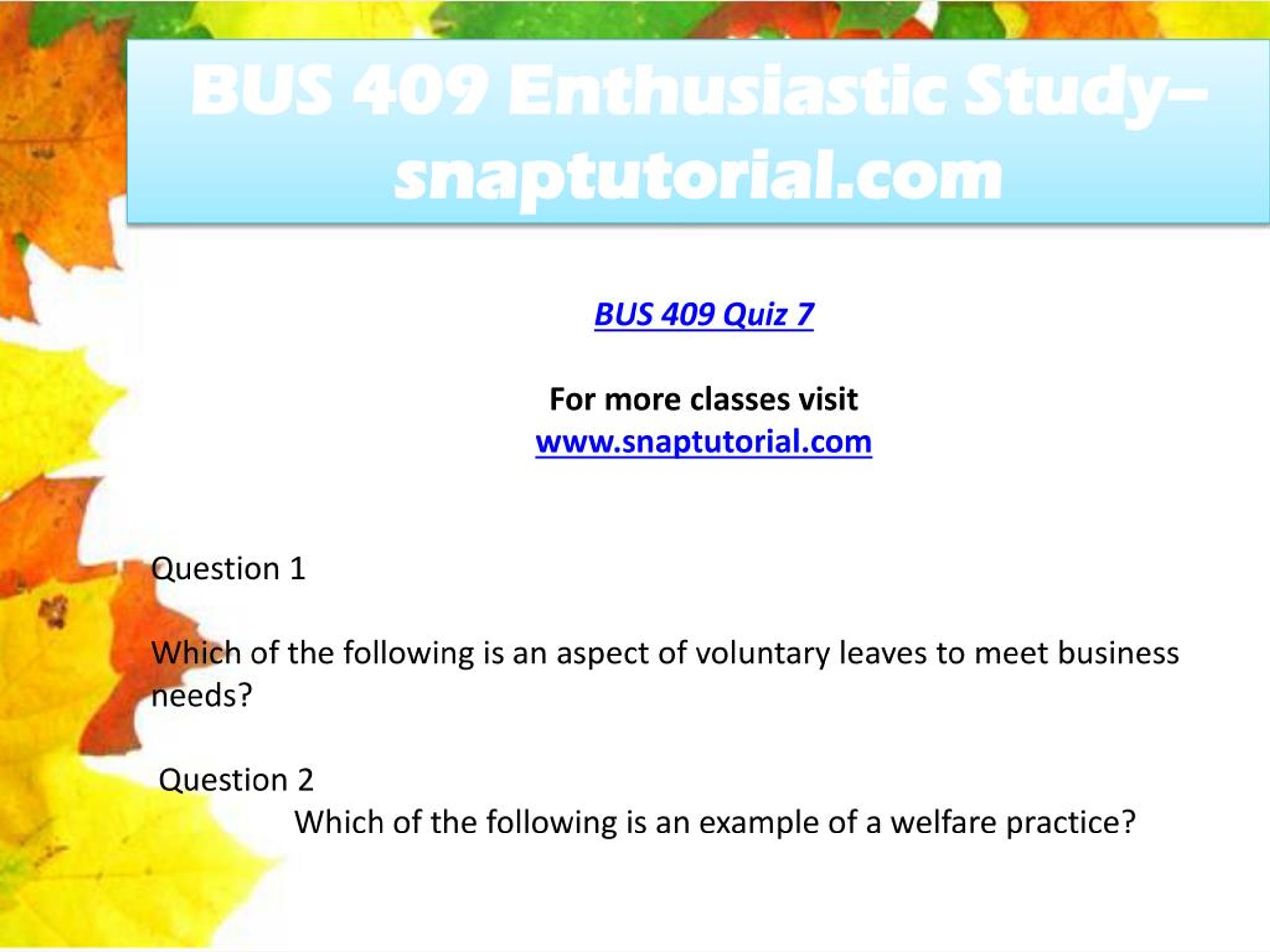 BUS 409 Enthusiastic Study– snaptutorial.com

BUS 409 Quiz 7

For more classes visit
www.snaptutorial.com

Question 1

Which of the following is an aspect of voluntary leaves to meet business needs?

Question 2

Which of the following is an example of a welfare practice?